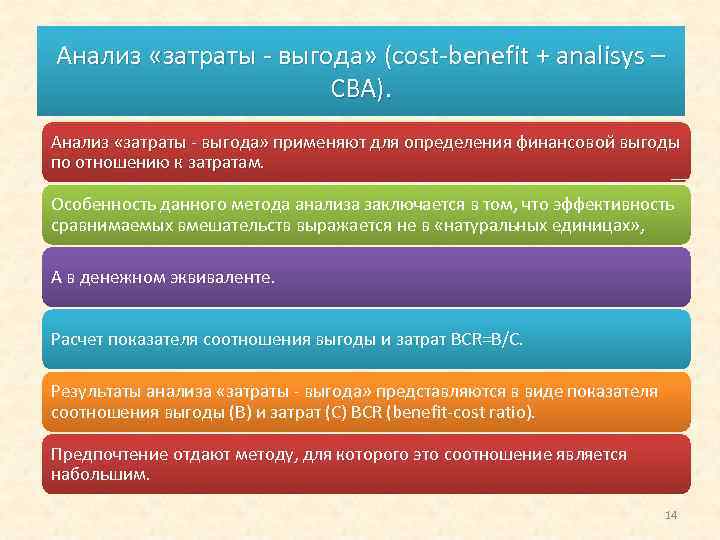 Анализ «затраты - выгода» (cost-benefit + analisys – CBA).

Анализ «затраты - выгода» применяют для определения финансовой выгоды по отношению к затратам.

Особенность данного метода анализа заключается в том, что эффективность сравнимаемых вмешательств выражается не в «натуральных единицах»,

А в денежном эквиваленте.

Расчет показателя соотношения выгоды и затрат BCR=B/C.

Результаты анализа «затраты - выгода» представляются в виде показателя соотношения выгоды (B) и затрат (C) BCR (benefit-cost ratio).

Предпочтение отдают методу, для которого это соотношение является набольшим.

14